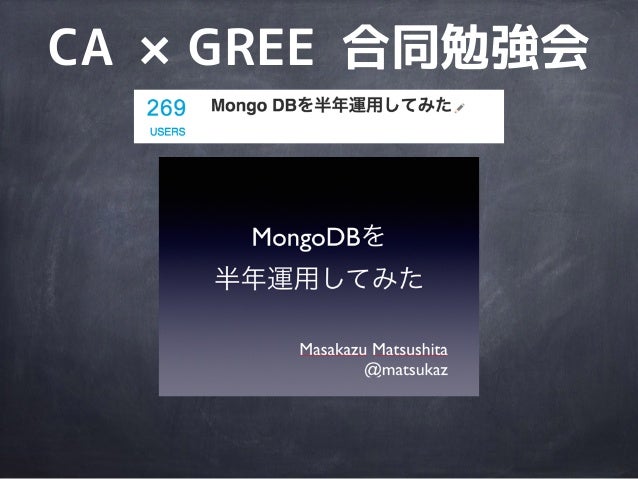 CA × GREE 合同勉強会

269
USERS

Mongo DBを半年運用してみた

MongoDBを
半年運用してみた

Masakazu Matsushita
@matsukaz